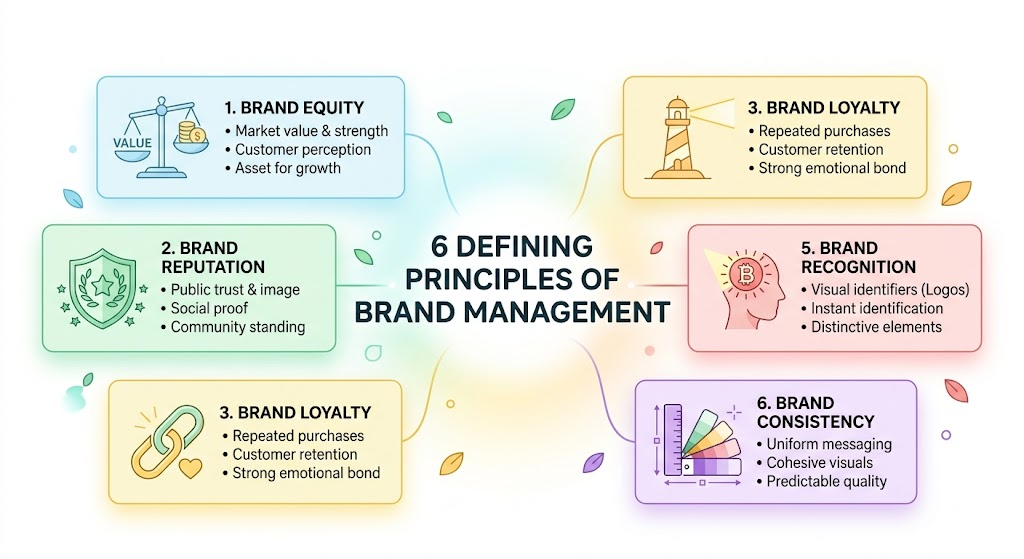 6 DEFINING PRINCIPLES OF BRAND MANAGEMENT

VALUE

1. BRAND EQUITY
• Market value & strength
• Customer perception
• Asset for growth

2. BRAND REPUTATION
• Public trust & image
• Social proof
• Community standing

3. BRAND LOYALTY
• Repeated purchases
• Customer retention
• Strong emotional bond

3. BRAND LOYALTY
• Repeated purchases
• Customer retention
• Strong emotional bond

5. BRAND RECOGNITION
• Visual identifiers (Logos)
• Instant identification
• Distinctive elements

6. BRAND CONSISTENCY
• Uniform messaging
• Cohesive visuals
• Predictable quality